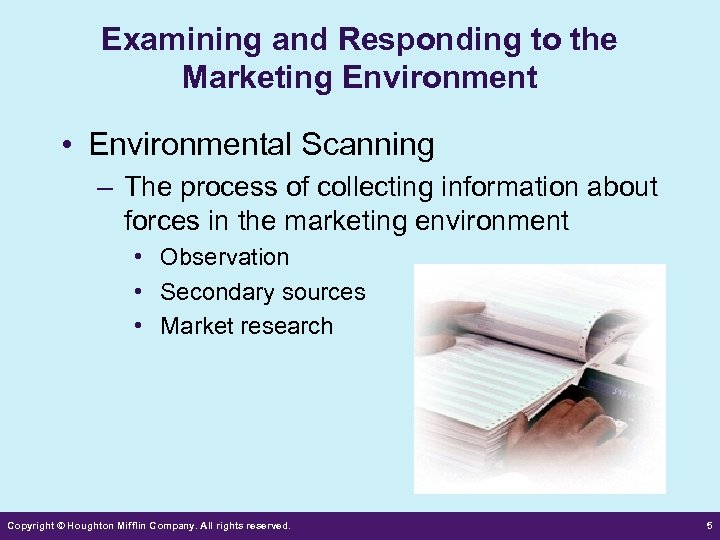 Examining and Responding to the Marketing Environment

• Environmental Scanning

– The process of collecting information about forces in the marketing environment

• Observation
• Secondary sources
• Market research

Copyright © Houghton Mifflin Company. All rights reserved.

5